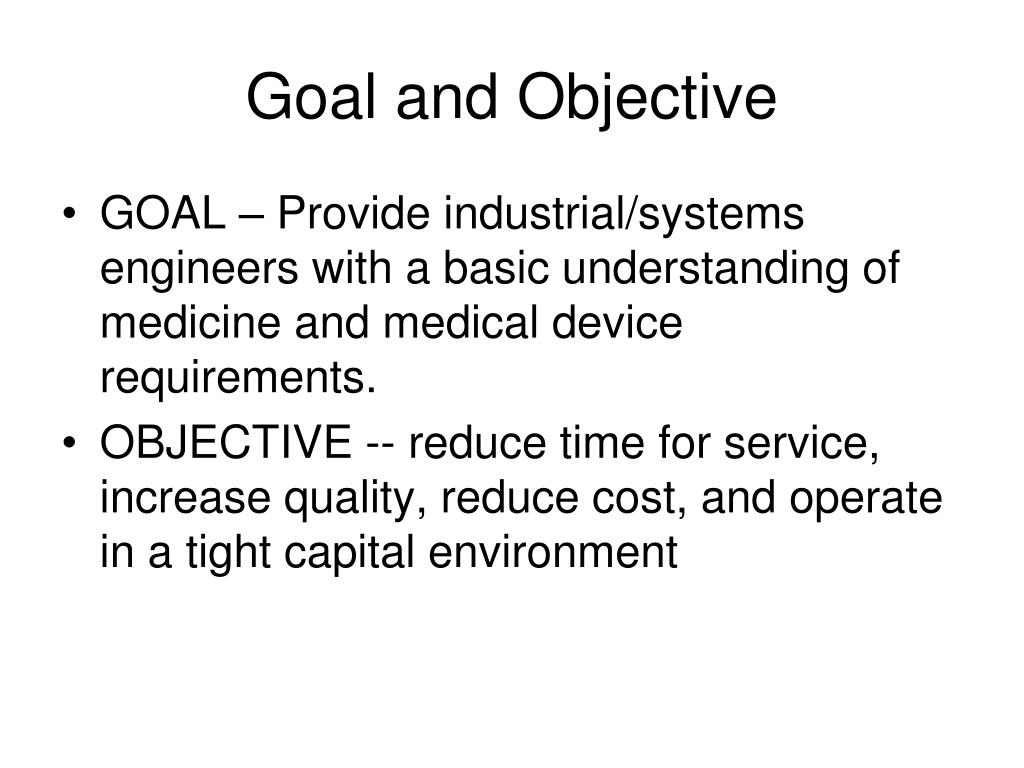 Goal and Objective

• GOAL – Provide industrial/systems engineers with a basic understanding of medicine and medical device requirements.
• OBJECTIVE -- reduce time for service, increase quality, reduce cost, and operate in a tight capital environment